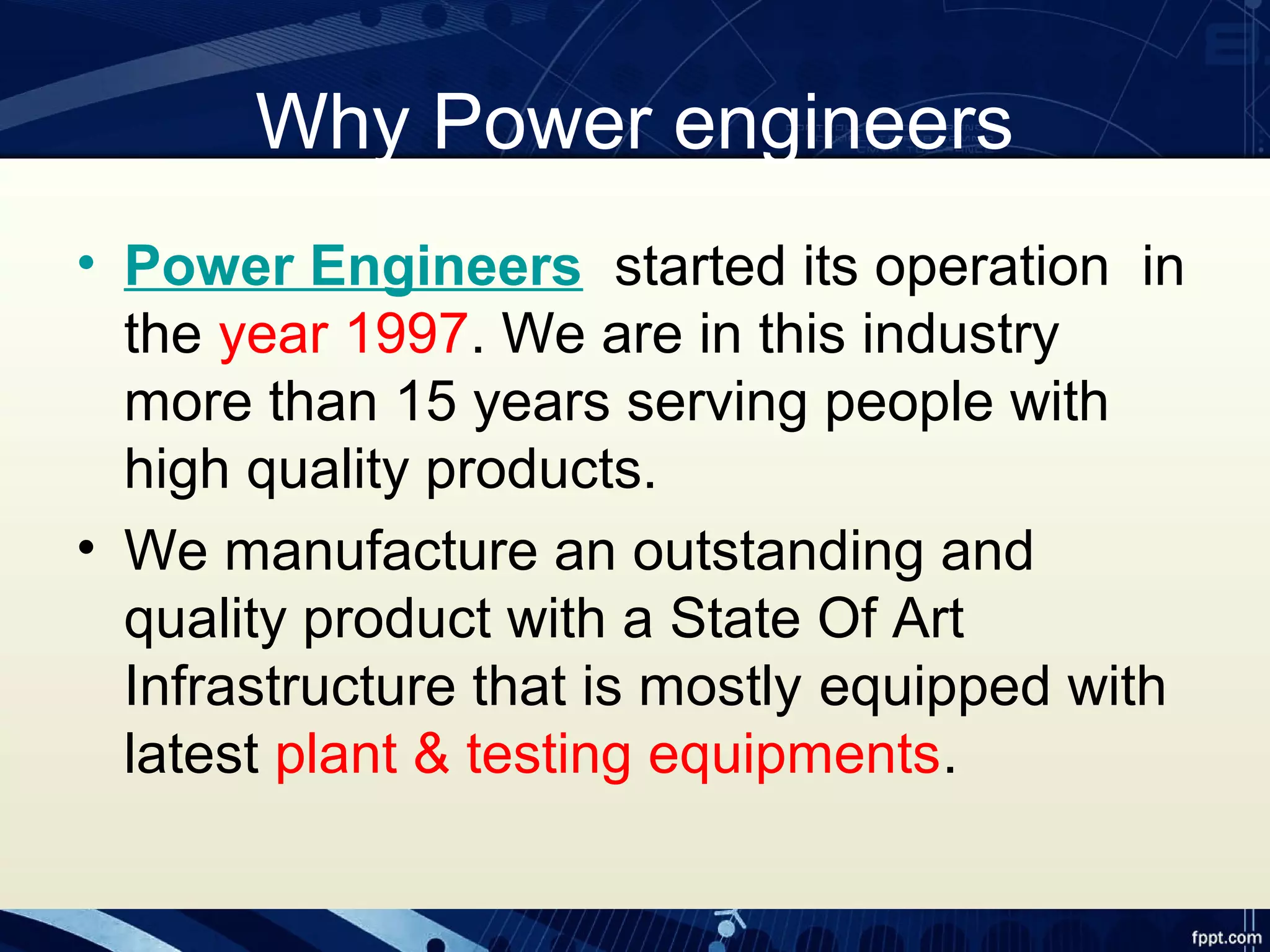 Why Power engineers

• Power Engineers started its operation in the year 1997. We are in this industry more than 15 years serving people with high quality products.
• We manufacture an outstanding and quality product with a State Of Art Infrastructure that is mostly equipped with latest plant & testing equipments.

fppt.com